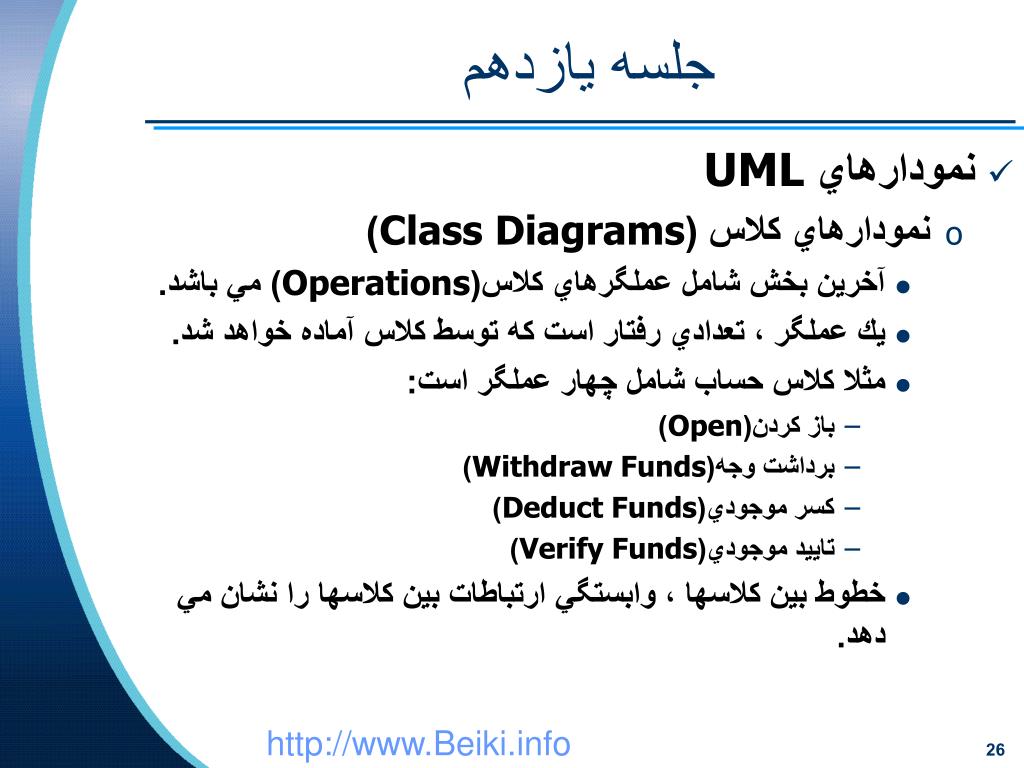 جلسه يازدهم

✓ نمودارهاي UML

o نمودارهاي كلاس (Class Diagrams)

• آخرين بخش شامل عملگرهاي كلاس(Operations) مي باشد.

• يك عملگر ، تعدادي رفتار است كه توسط كلاس آماده خواهد شد.

• مثلا كلاس حساب شامل چهار عملگر است:

– باز كردن(Open)

– برداشت وجه(Withdraw Funds)

– كسر موجودي(Deduct Funds)

– تاييد موجودي(Verify Funds)

• خطوط بين كلاسها ، وابستگي ارتباطات بين كلاسها را نشان مي دهد.

http://www.Beiki.info

26